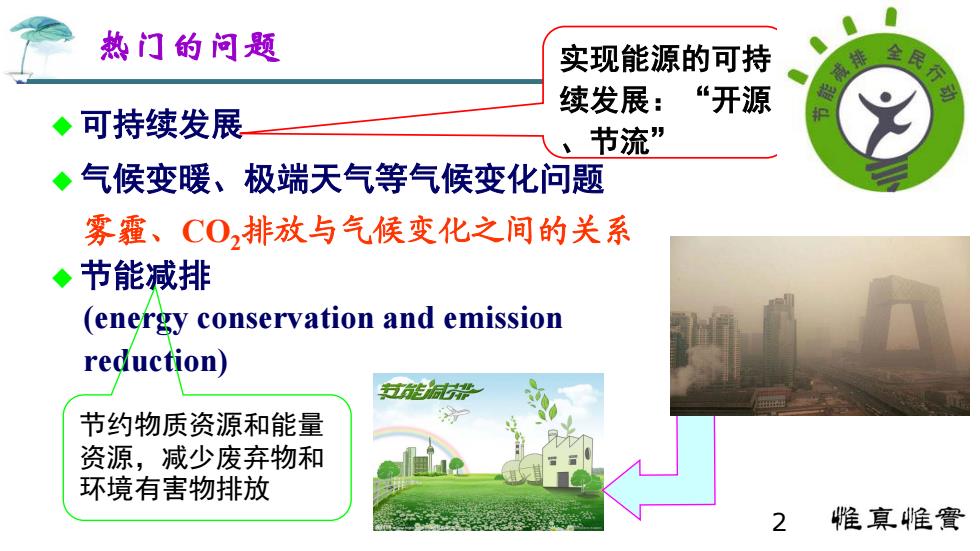 热门的问题

实现能源的可持续发展：“开源、节流”

节能减排 全民行动

◆ 可持续发展

◆ 气候变暖、极端天气等气候变化问题

雾霾、$CO_2$排放与气候变化之间的关系

◆ 节能减排

(energy conservation and emission reduction)

节约物质资源和能量资源，减少废弃物和环境有害物排放

节能减排

2 惟真惟實